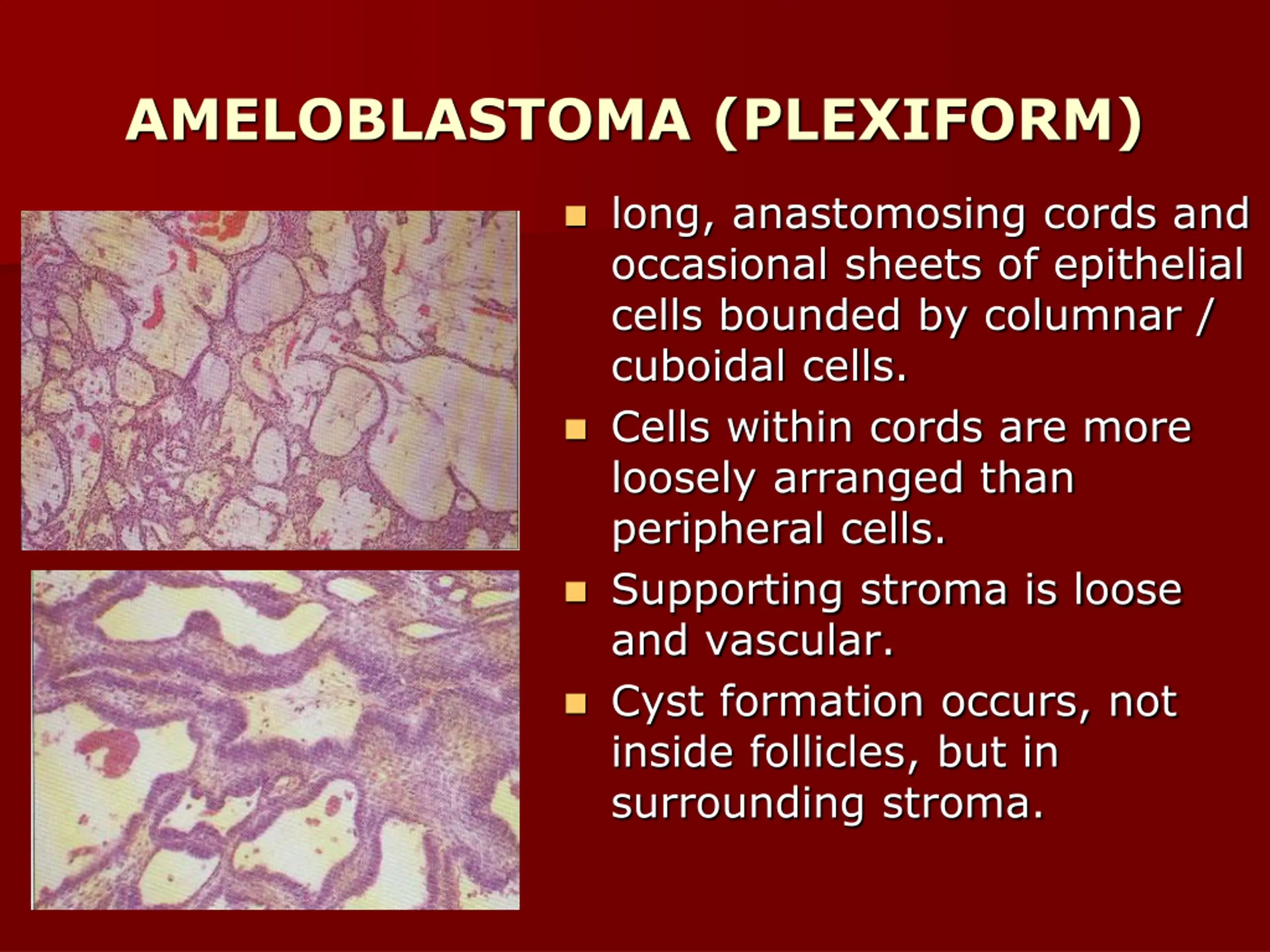 AMELOBLASTOMA (PLEXIFORM)

- long, anastomosing cords and occasional sheets of epithelial cells bounded by columnar / cuboidal cells.
- Cells within cords are more loosely arranged than peripheral cells.
- Supporting stroma is loose and vascular.
- Cyst formation occurs, not inside follicles, but in surrounding stroma.